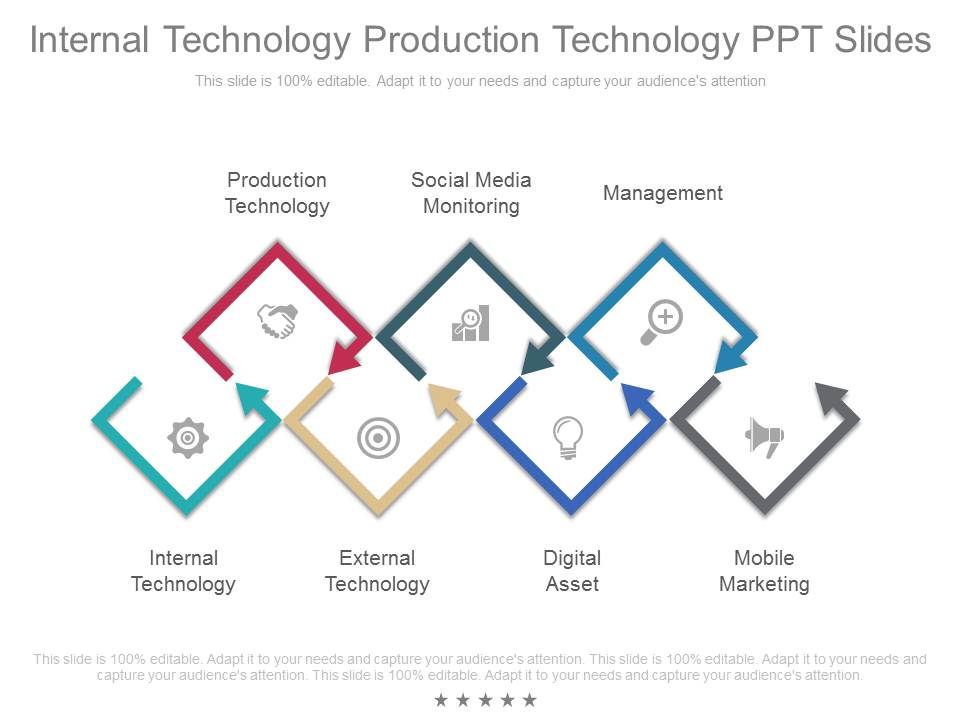 Internal Technology Production Technology PPT Slides

This slide is 100% editable. Adapt it to your needs and capture your audience's attention

Production Technology

Social Media Monitoring

Management

Internal Technology

External Technology

Digital Asset

Mobile Marketing

This slide is 100% editable. Adapt it to your needs and capture your audience's attention. This slide is 100% editable. Adapt it to your needs and capture your audience's attention. This slide is 100% editable. Adapt it to your needs and capture your audience's attention.

★★★★★